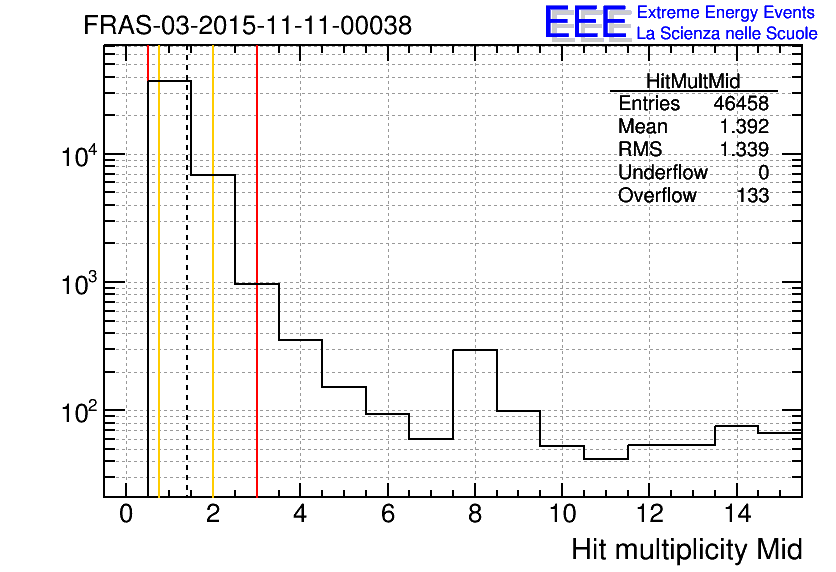 FRAS-03-2015-11-11-00038

EEE Extreme Energy Events
La Scienza nelle Scuole

| HitMultMid | |
|---|---|
| Entries | 46458 |
| Mean | 1.392 |
| RMS | 1.339 |
| Underflow | 0 |
| Overflow | 133 |

$10^4$
$10^3$
$10^2$

0 2 4 6 8 10 12 14

Hit multiplicity Mid